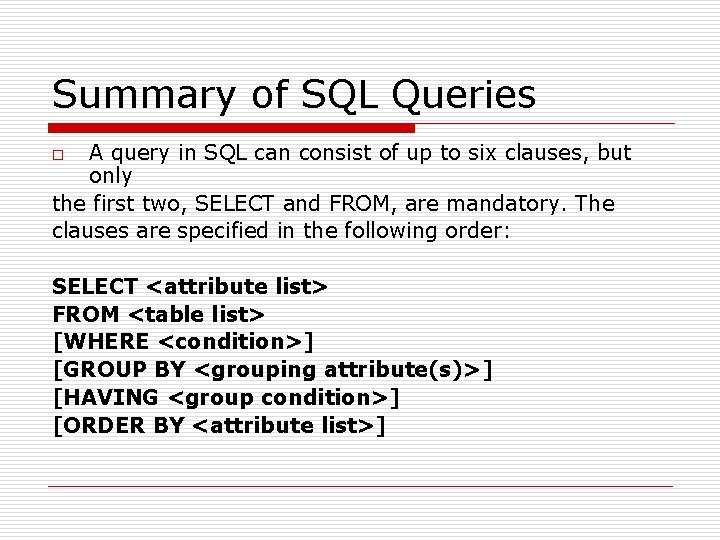 Summary of SQL Queries

□ A query in SQL can consist of up to six clauses, but only
the first two, SELECT and FROM, are mandatory. The clauses are specified in the following order:

SELECT <attribute list>
FROM <table list>
[WHERE <condition>]
[GROUP BY <grouping attribute(s)>]
[HAVING <group condition>]
[ORDER BY <attribute list>]